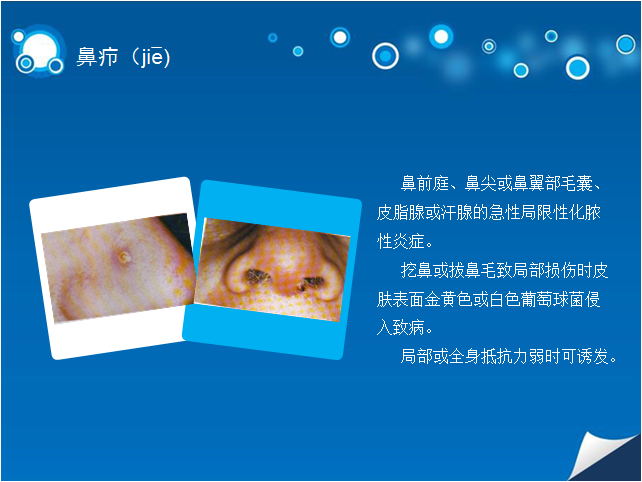 鼻疖（jiē)

鼻前庭、鼻尖或鼻翼部毛囊、皮脂腺或汗腺的急性局限性化脓性炎症。

挖鼻或拔鼻毛致局部损伤时皮肤表面金黄色或白色葡萄球菌侵入致病。

局部或全身抵抗力弱时可诱发。